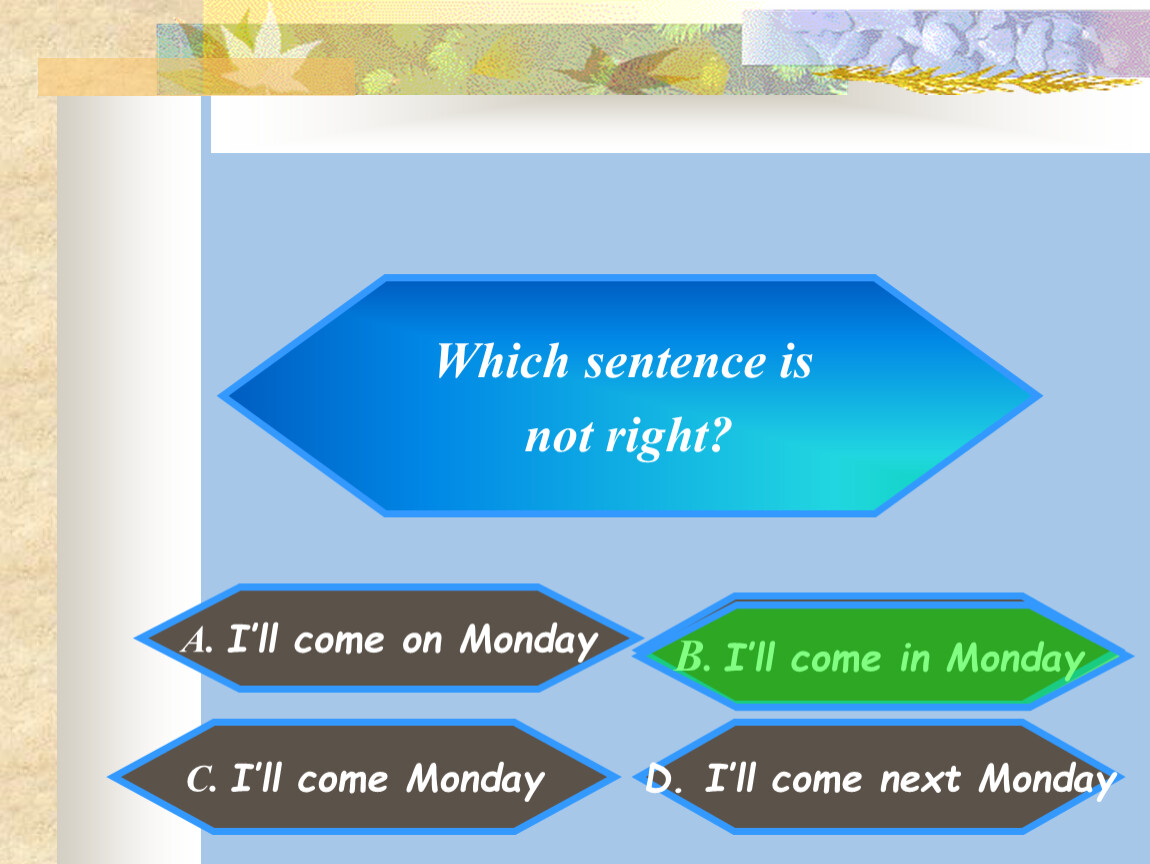 Which sentence is not right?

A. I'll come on Monday

B. I'll come in Monday

C. I'll come Monday

D. I'll come next Monday